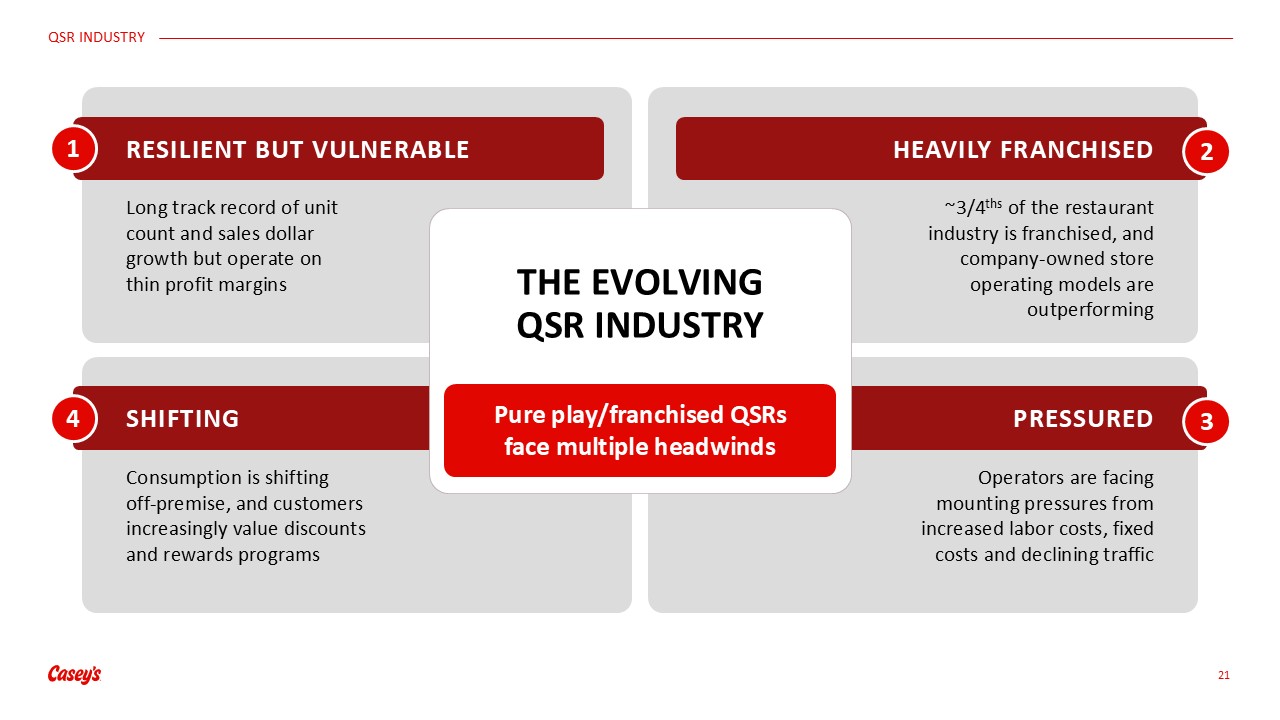 QSR INDUSTRY

1 RESILIENT BUT VULNERABLE

Long track record of unit count and sales dollar growth but operate on thin profit margins

HEAVILY FRANCHISED 2

~3/4$^{ths}$ of the restaurant industry is franchised, and company-owned store operating models are outperforming

THE EVOLVING QSR INDUSTRY

Pure play/franchised QSRs face multiple headwinds

4 SHIFTING

Consumption is shifting off-premise, and customers increasingly value discounts and rewards programs

PRESSURED 3

Operators are facing mounting pressures from increased labor costs, fixed costs and declining traffic

Casey's

21